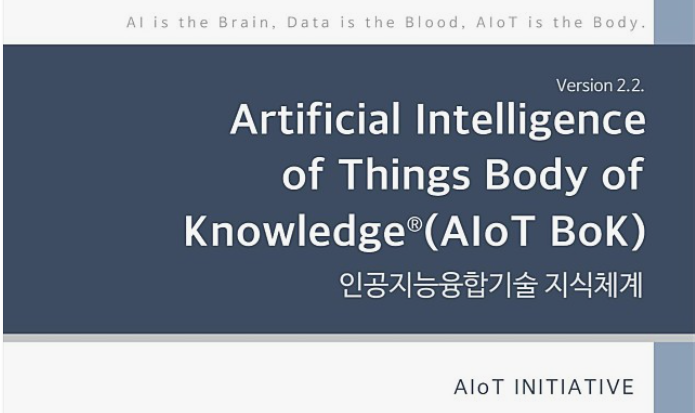 AI is the Brain, Data is the Blood, AIoT is the Body.

Version 2.2.

Artificial Intelligence of Things Body of Knowledge®(AIoT BoK)

인공지능융합기술 지식체계

AIoT INITIATIVE